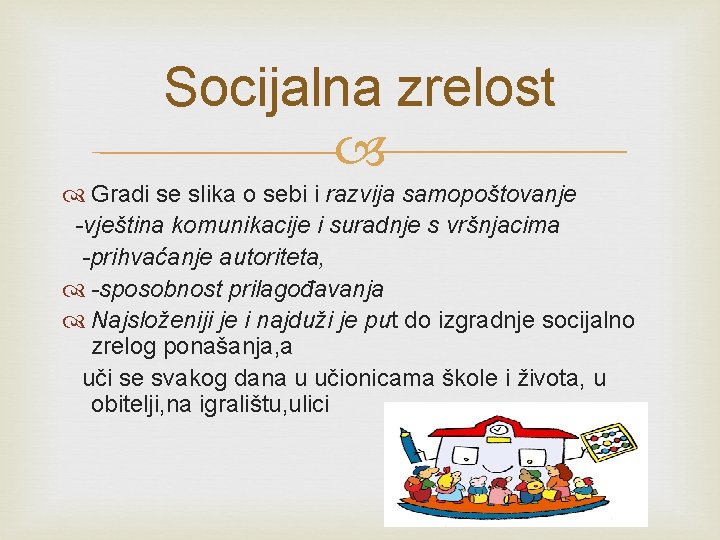 Socijalna zrelost

Gradi se slika o sebi i razvija samopoštovanje
-vještina komunikacije i suradnje s vršnjacima
-prihvaćanje autoriteta,

-sposobnost prilagođavanja

Najsloženiji je i najduži je put do izgradnje socijalno zrelog ponašanja,a
uči se svakog dana u učionicama škole i života, u obitelji,na igralištu,ulici